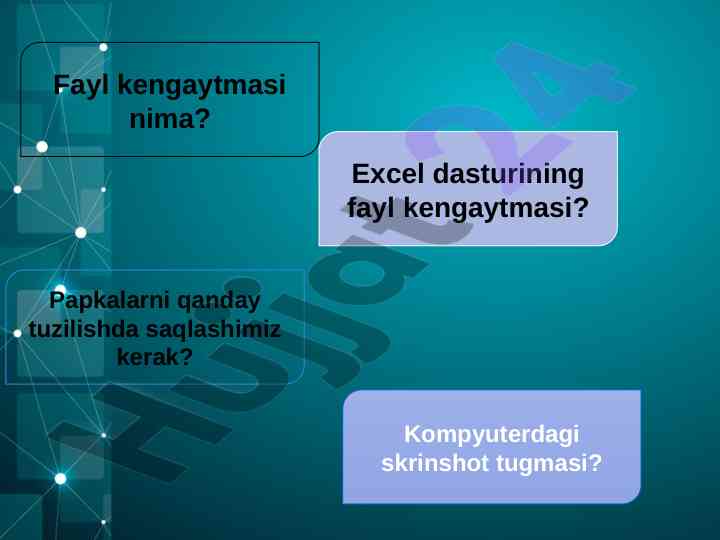 Fayl kengaytmasi nima?

Excel dasturining fayl kengaytmasi?

Papkalarni qanday tuzilishda saqlashimiz kerak?

Kompyuterdagi skrinshot tugmasi?

Hujjat24